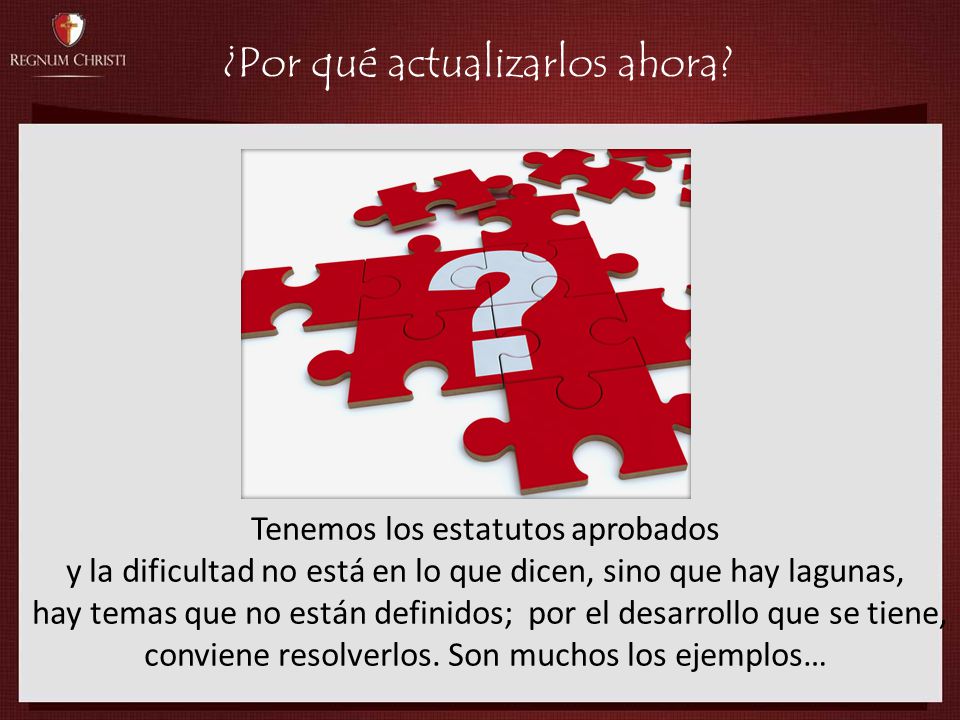 REGNUM CHRISTI

¿Por qué actualizarlos ahora?

?

Tenemos los estatutos aprobados y la dificultad no está en lo que dicen, sino que hay lagunas, hay temas que no están definidos; por el desarrollo que se tiene, conviene resolverlos. Son muchos los ejemplos…